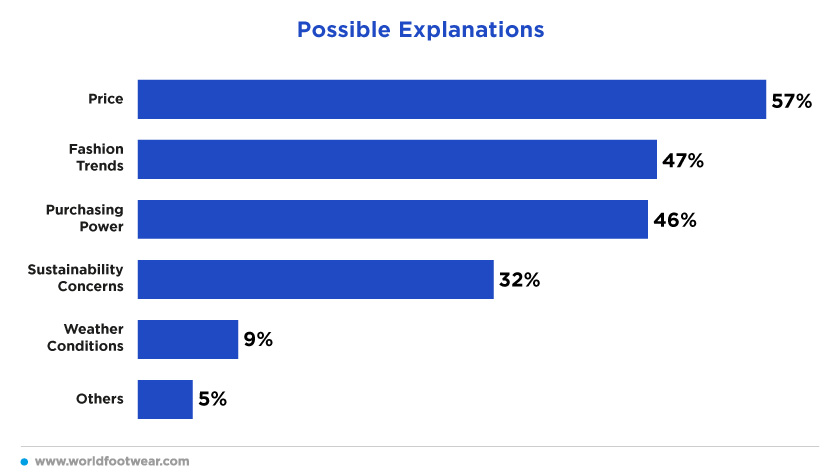 Possible Explanations

Price 57%

Fashion Trends 47%

Purchasing Power 46%

Sustainability Concerns 32%

Weather Conditions 9%

Others 5%

www.worldfootwear.com